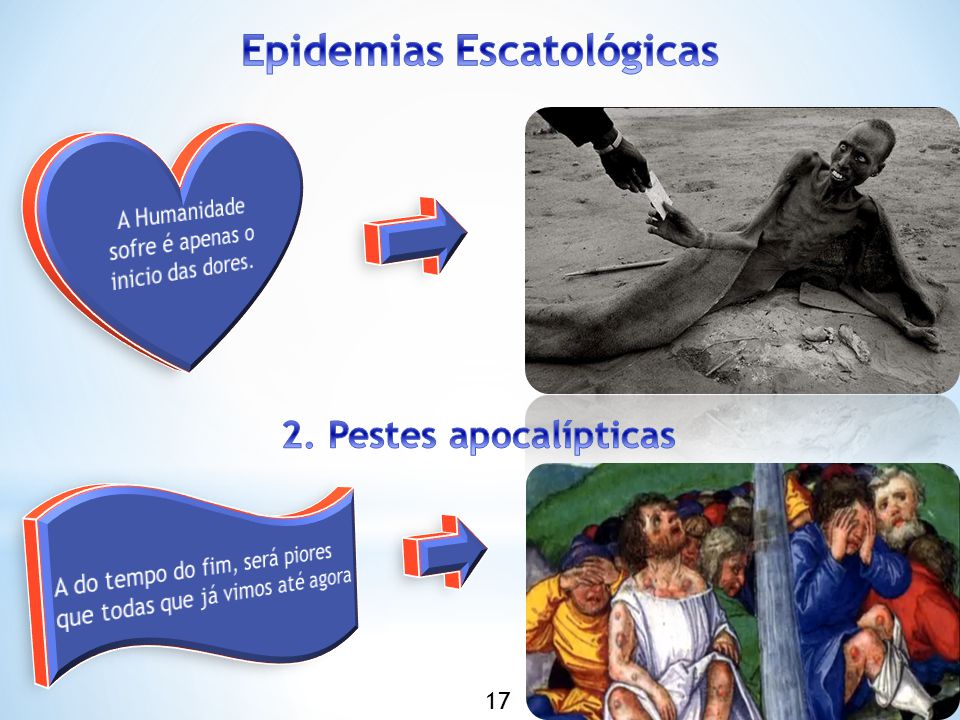 Epidemias Escatológicas

A Humanidade sofre é apenas o inicio das dores.

2. Pestes apocalípticas

A do tempo do fim, será piores que todas que já vimos até agora

17